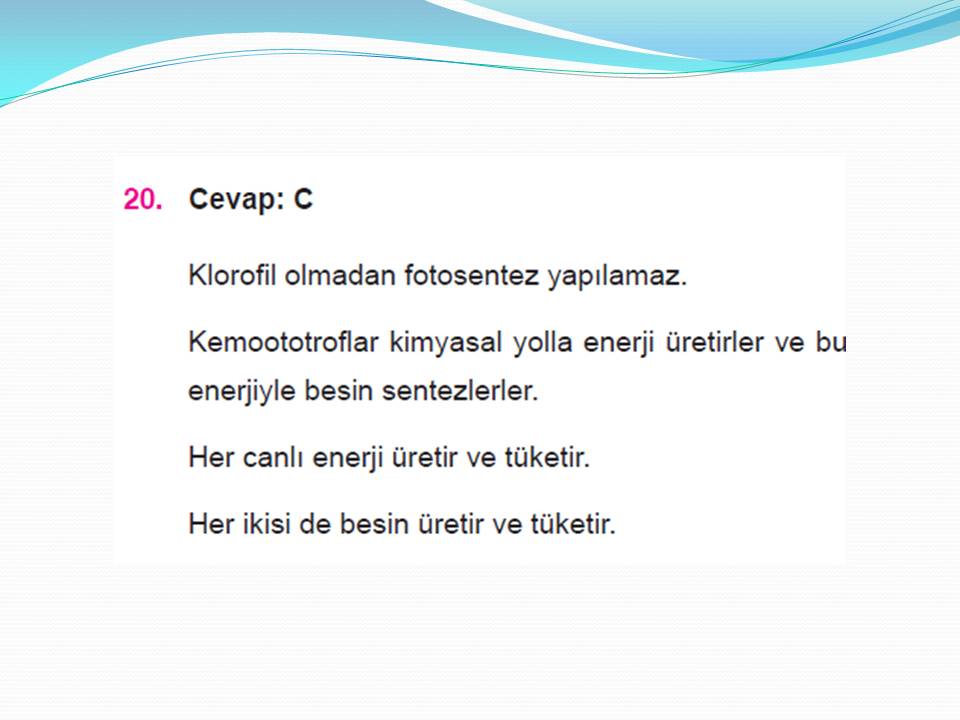 20. Cevap: C

Klorofil olmadan fotosentez yapılamaz.

Kemoototroflar kimyasal yolla enerji üretirler ve bu enerjiyle besin sentezlerler.

Her canlı enerji üretir ve tüketir.

Her ikisi de besin üretir ve tüketir.